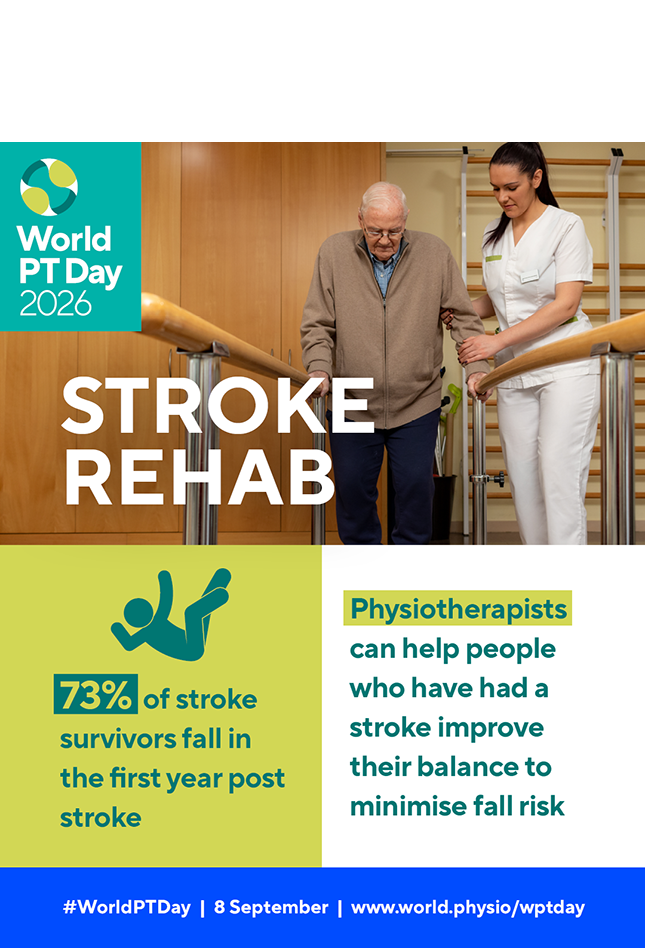 World PT Day 2026

STROKE REHAB

73% of stroke survivors fall in the first year post stroke

Physiotherapists can help people who have had a stroke improve their balance to minimise fall risk

#WorldPTDay | 8 September | www.world.physio/wptday